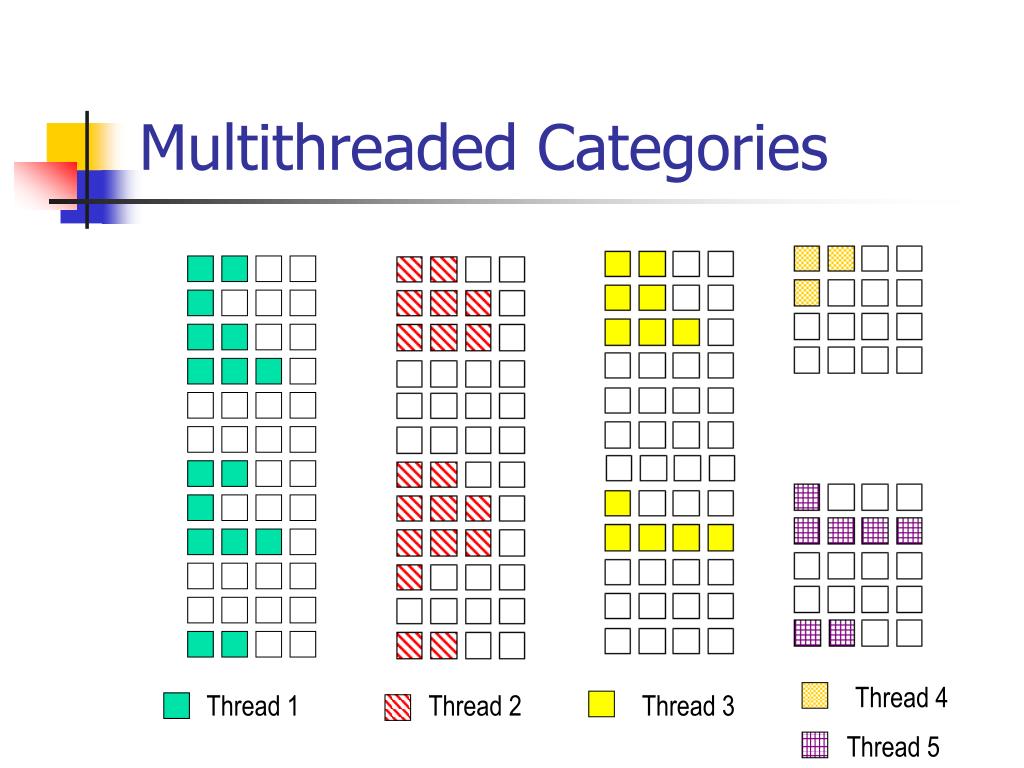 Multithreaded Categories

Thread 1

Thread 2

Thread 3

Thread 4

Thread 5